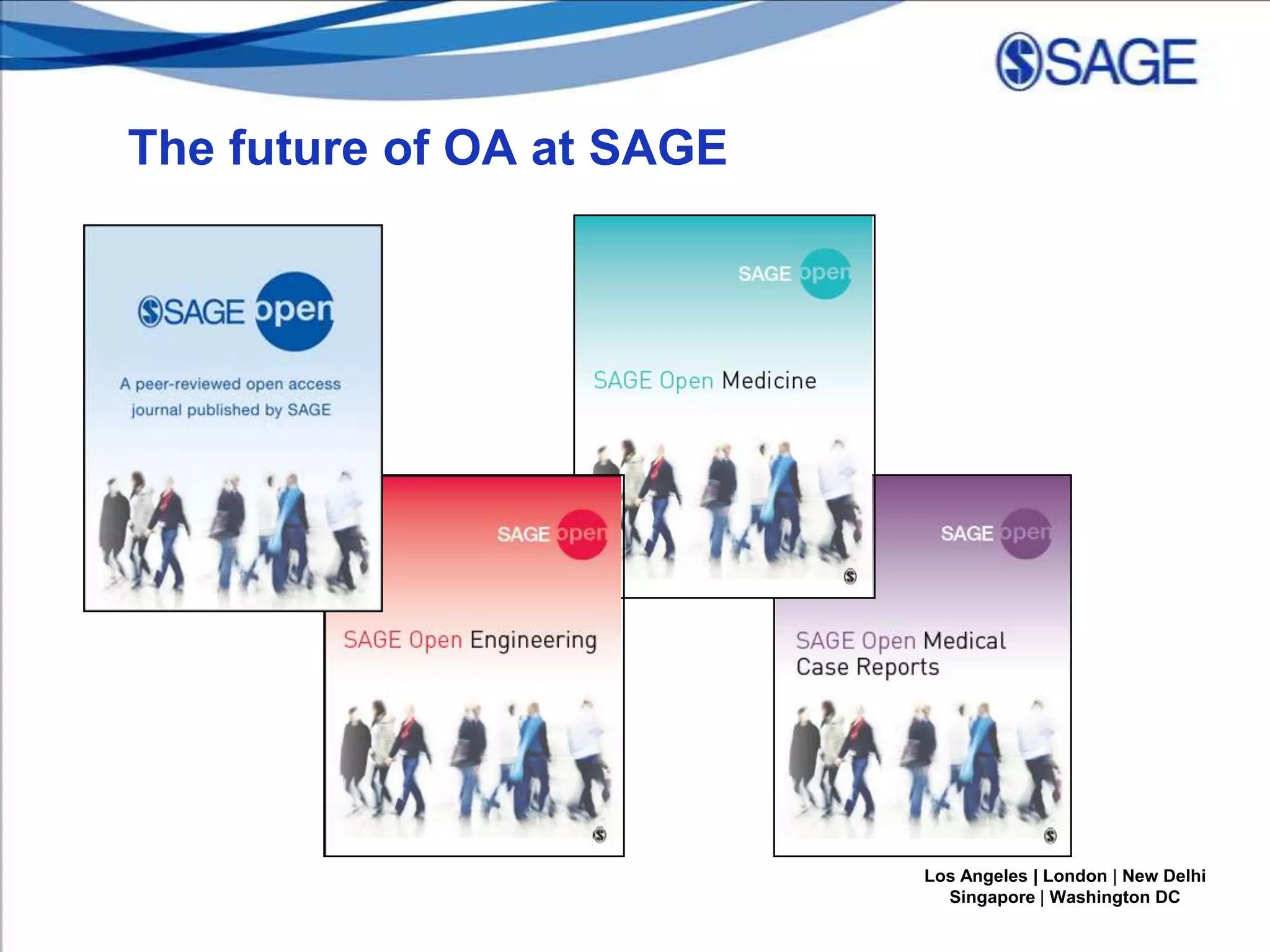 SAGE

The future of OA at SAGE

SAGE open

A peer-reviewed open access journal published by SAGE

SAGE open

SAGE Open Medicine

SAGE open

SAGE Open Engineering

SAGE open

SAGE Open Medical Case Reports

Los Angeles | London | New Delhi
Singapore | Washington DC